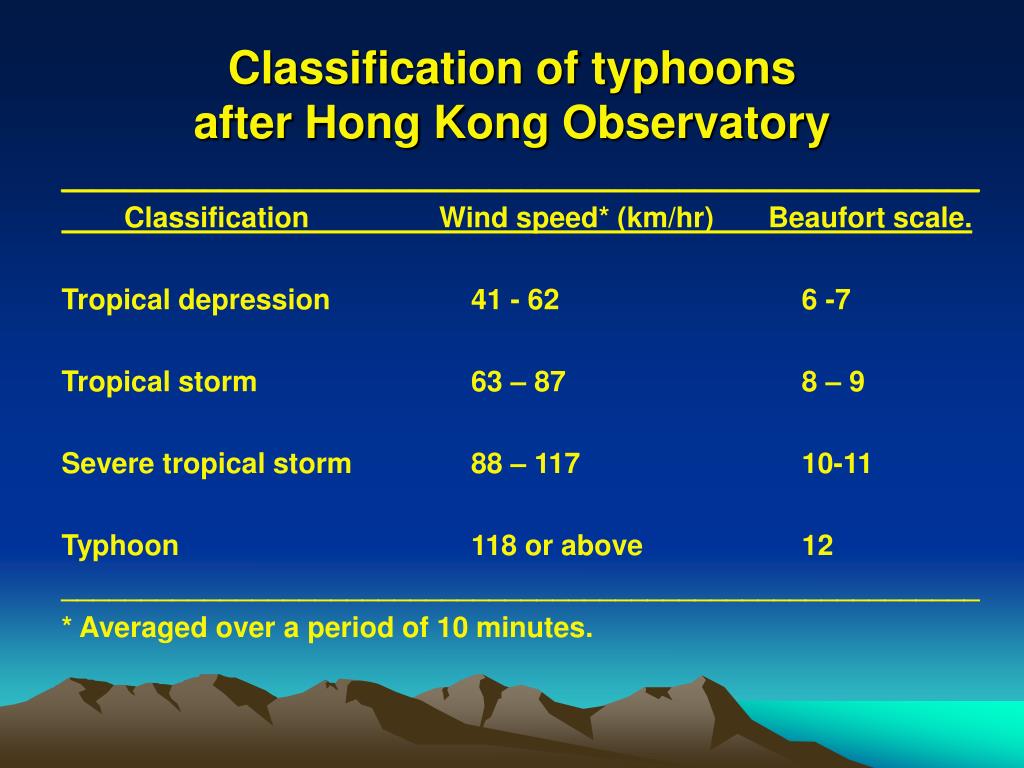 Classification of typhoons
after Hong Kong Observatory

| Classification | Wind speed* (km/hr) | Beaufort scale. |
|---|---|---|
| Tropical depression | 41 - 62 | 6 -7 |
| Tropical storm | 63 – 87 | 8 – 9 |
| Severe tropical storm | 88 – 117 | 10-11 |
| Typhoon | 118 or above | 12 |

* Averaged over a period of 10 minutes.